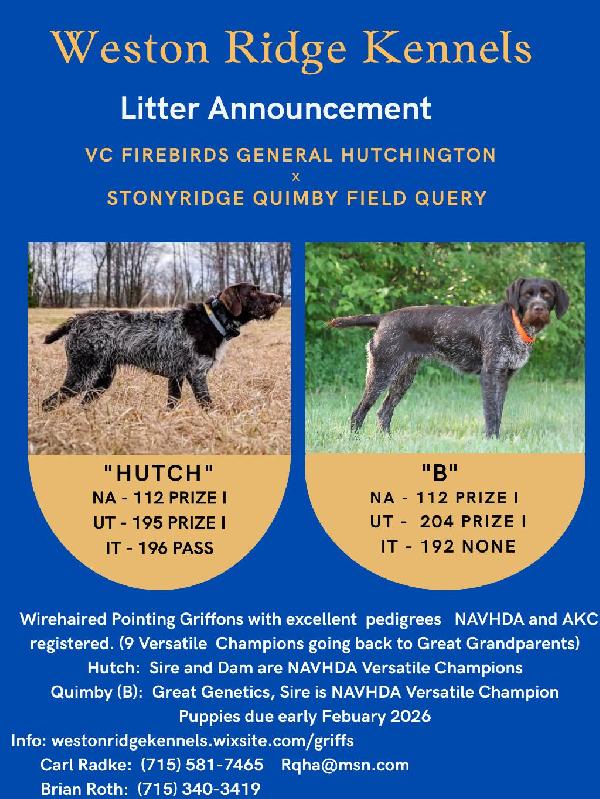 Weston Ridge Kennels

Litter Announcement

VC FIREBIRDS GENERAL HUTCHINGTON
x
STONYRIDGE QUIMBY FIELD QUERY

"HUTCH"
NA - 112 PRIZE I
UT - 195 PRIZE I
IT - 196 PASS

"B"
NA - 112 PRIZE I
UT - 204 PRIZE I
IT - 192 NONE

Wirehaired Pointing Griffons with excellent pedigrees NAVHDA and AKC registered. (9 Versatile Champions going back to Great Grandparents)
Hutch: Sire and Dam are NAVHDA Versatile Champions
Quimby (B): Great Genetics, Sire is NAVHDA Versatile Champion
Puppies due early Febuary 2026
Info: westonridgekennels.wixsite.com/griffs
Carl Radke: (715) 581-7465 Rqha@msn.com
Brian Roth: (715) 340-3419